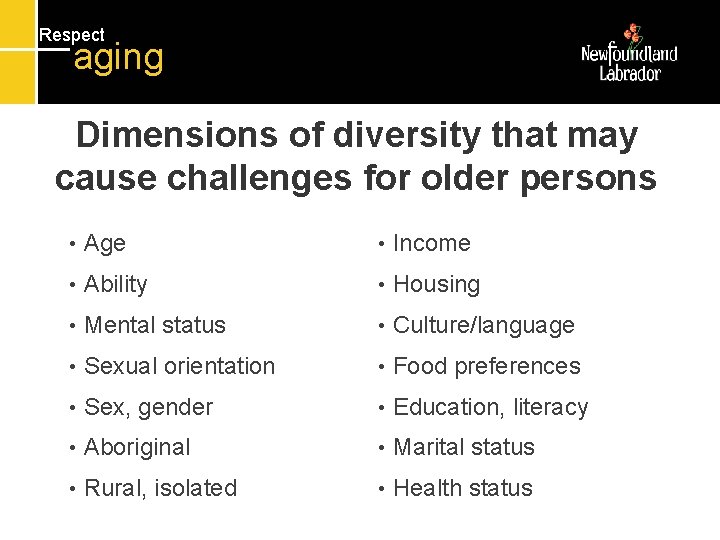 Respect aging

Newfoundland Labrador

Dimensions of diversity that may cause challenges for older persons

• Age
• Ability
• Mental status
• Sexual orientation
• Sex, gender
• Aboriginal
• Rural, isolated

• Income
• Housing
• Culture/language
• Food preferences
• Education, literacy
• Marital status
• Health status